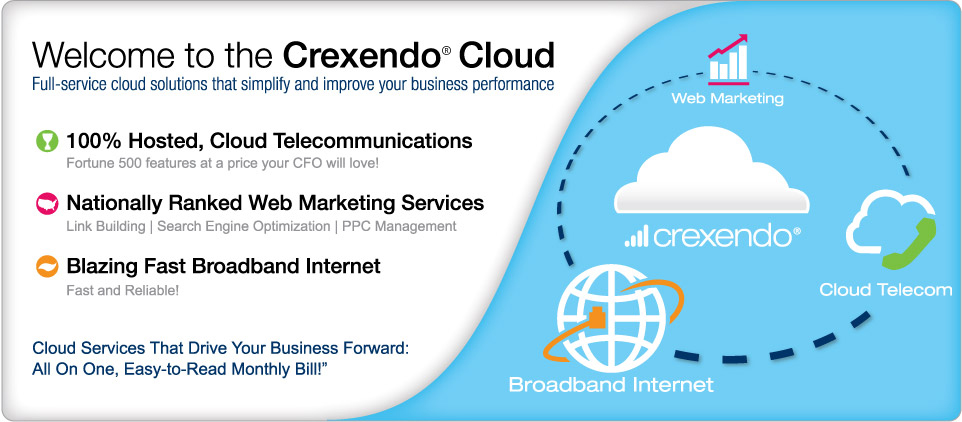 Welcome to the Crexendo® Cloud
Full-service cloud solutions that simplify and improve your business performance

100% Hosted, Cloud Telecommunications
Fortune 500 features at a price your CFO will love!

Nationally Ranked Web Marketing Services
Link Building | Search Engine Optimization | PPC Management

Blazing Fast Broadband Internet
Fast and Reliable!

Cloud Services That Drive Your Business Forward: All On One, Easy-to-Read Monthly Bill!"

Web Marketing

crexendo®

Cloud Telecom

Broadband Internet